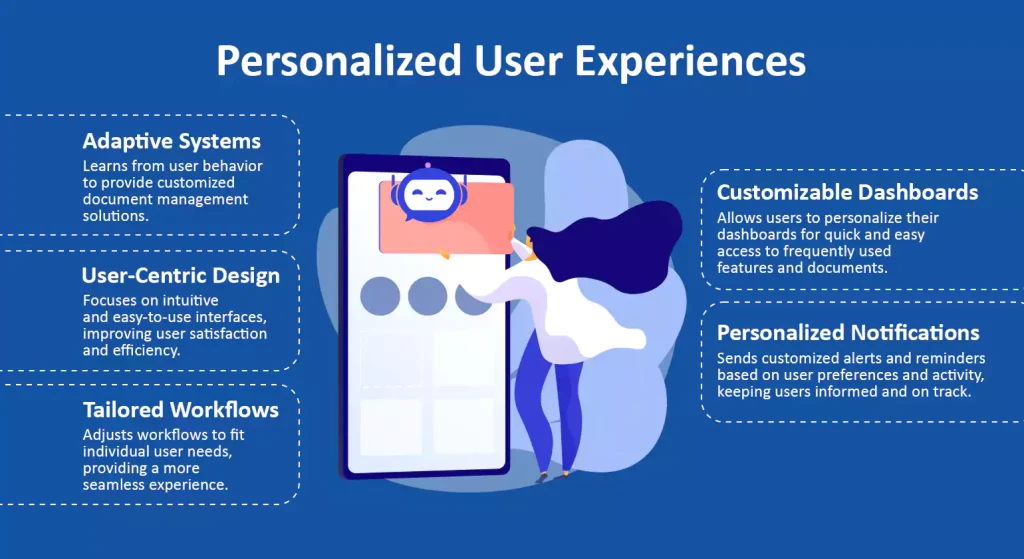 Personalized User Experiences

Adaptive Systems
Learns from user behavior to provide customized document management solutions.

User-Centric Design
Focuses on intuitive and easy-to-use interfaces, improving user satisfaction and efficiency.

Tailored Workflows
Adjusts workflows to fit individual user needs, providing a more seamless experience.

Customizable Dashboards
Allows users to personalize their dashboards for quick and easy access to frequently used features and documents.

Personalized Notifications
Sends customized alerts and reminders based on user preferences and activity, keeping users informed and on track.